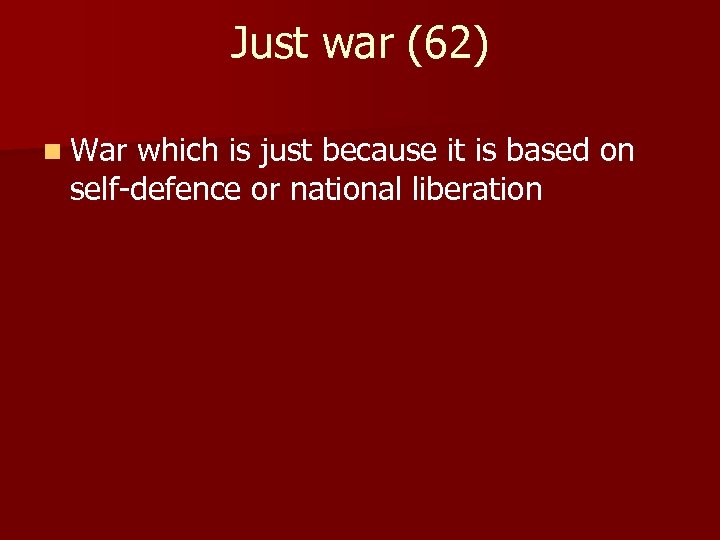 Just war (62)

War which is just because it is based on self-defence or national liberation